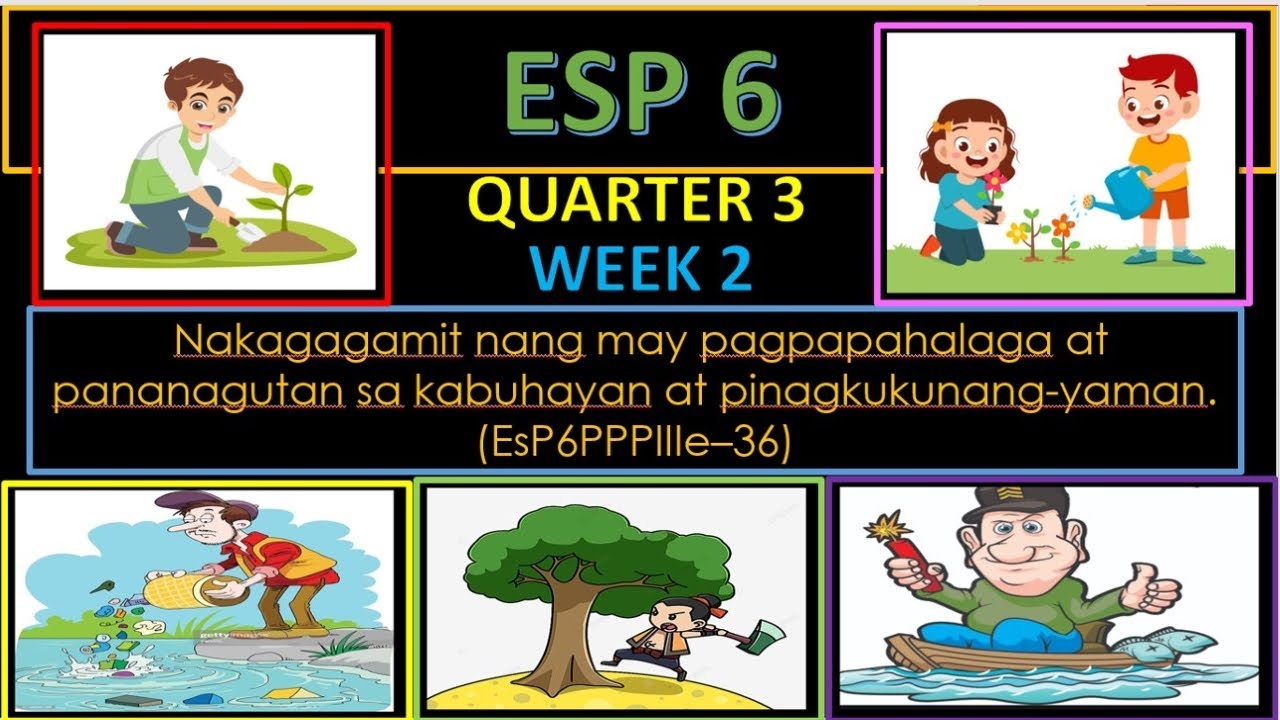 ESP 6

QUARTER 3

WEEK 2

Nakagagamit nang may pagpapahalaga at pananagutan sa kabuhayan at pinagkukunang-yaman. (EsP6PPPIIIe–36)

gettyimages